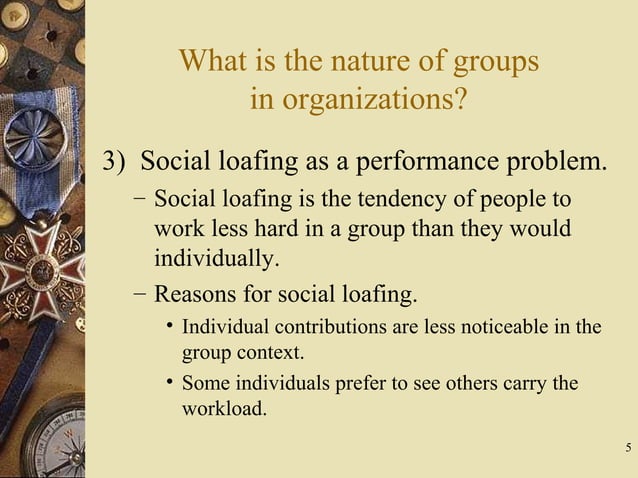 What is the nature of groups in organizations?

3) Social loafing as a performance problem.

– Social loafing is the tendency of people to work less hard in a group than they would individually.

– Reasons for social loafing.

• Individual contributions are less noticeable in the group context.

• Some individuals prefer to see others carry the workload.

5